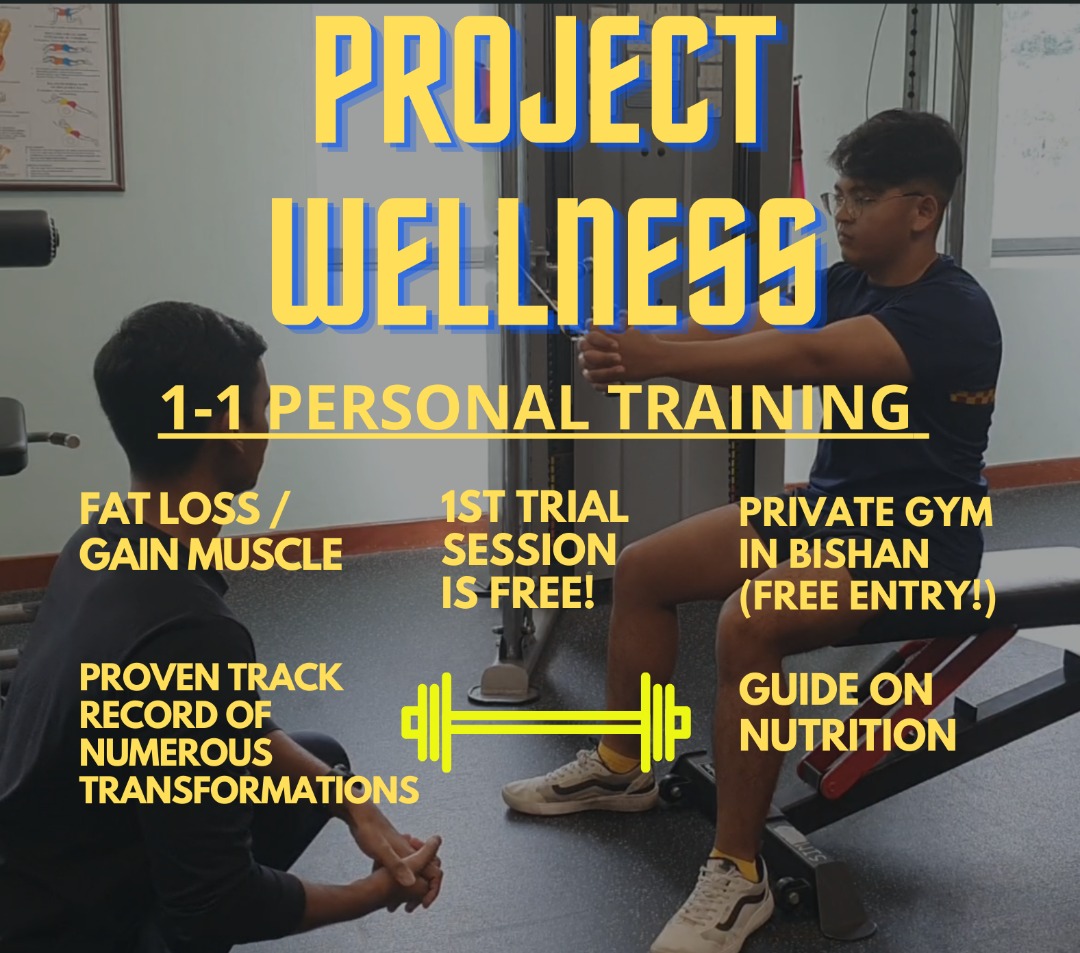 PROJECT WELLNESS

1-1 PERSONAL TRAINING

FAT LOSS / GAIN MUSCLE

1ST TRIAL SESSION IS FREE!

PRIVATE GYM IN BISHAN (FREE ENTRY!)

PROVEN TRACK RECORD OF NUMEROUS TRANSFORMATIONS

GUIDE ON NUTRITION